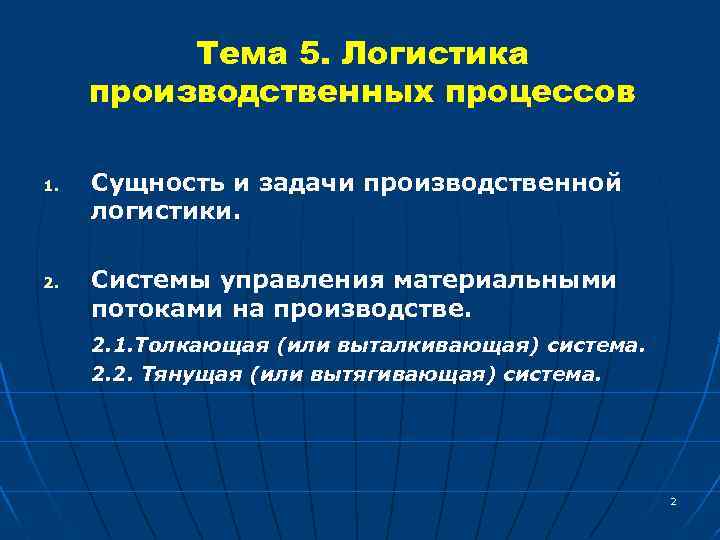 Тема 5. Логистика производственных процессов

1. Сущность и задачи производственной логистики.

2. Системы управления материальными потоками на производстве.

2.1.Толкающая (или выталкивающая) система.

2.2. Тянущая (или вытягивающая) система.

2